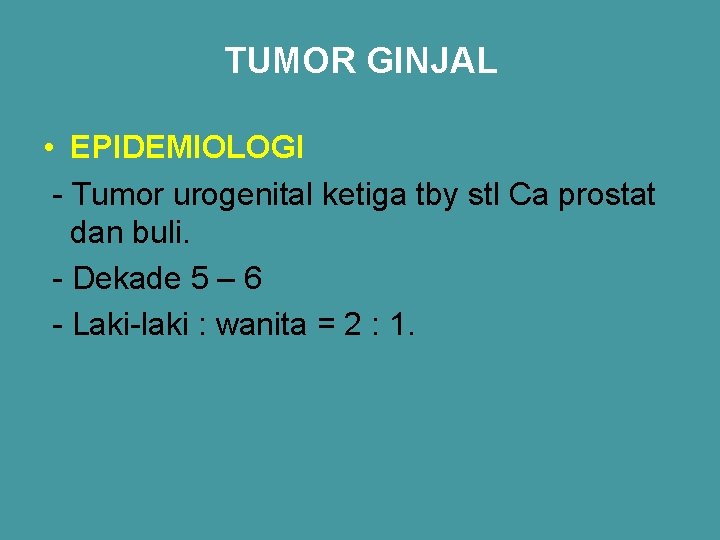 TUMOR GINJAL

• EPIDEMIOLOGI

- Tumor urogenital ketiga tby stl Ca prostat dan buli.

- Dekade 5 – 6

- Laki-laki : wanita = 2 : 1.